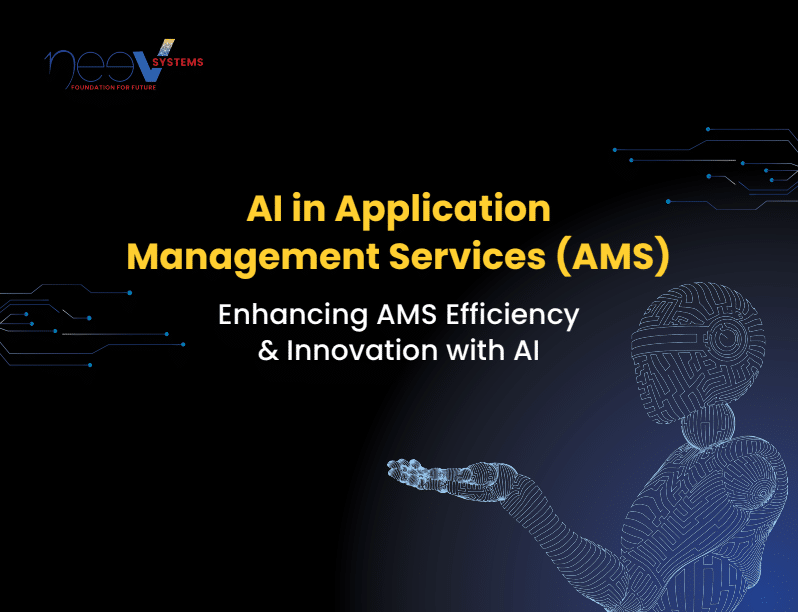 neeV SYSTEMS
FOUNDATION FOR FUTURE

AI in Application Management Services (AMS)

Enhancing AMS Efficiency & Innovation with AI